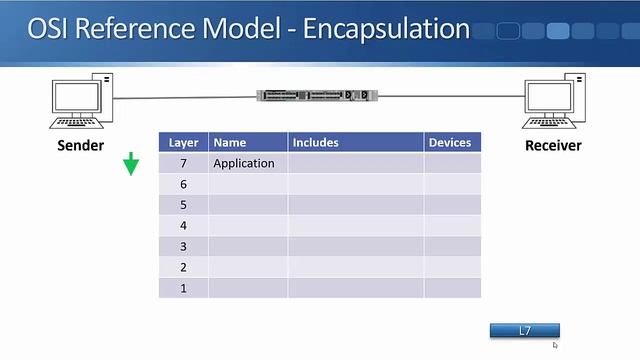 OSI Reference Model - Encapsulation

Sender

Receiver

| Layer | Name | Includes | Devices |
|---|---|---|---|
| 7 | Application | | |
| 6 | | | |
| 5 | | | |
| 4 | | | |
| 3 | | | |
| 2 | | | |
| 1 | | | |

L7